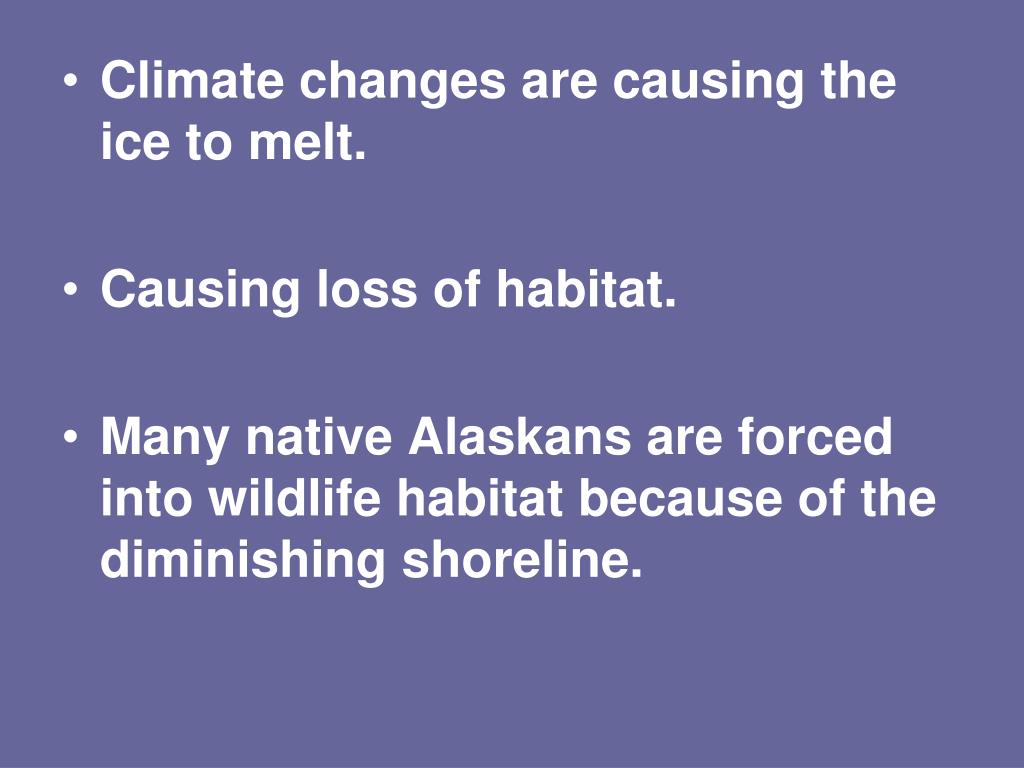 • Climate changes are causing the ice to melt.

• Causing loss of habitat.

• Many native Alaskans are forced into wildlife habitat because of the diminishing shoreline.